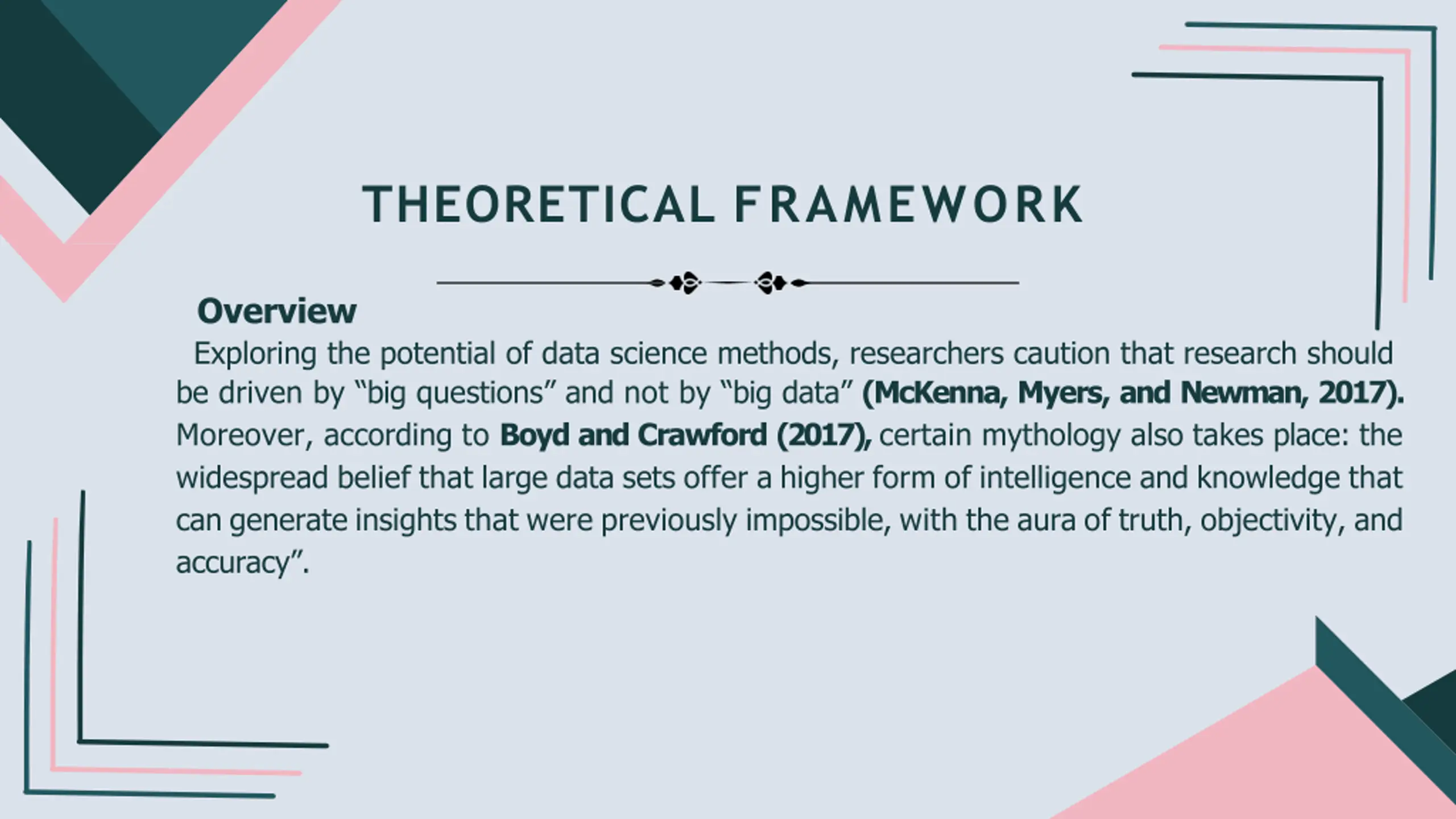 THEORETICAL FRAMEWORK

Overview

Exploring the potential of data science methods, researchers caution that research should be driven by “big questions” and not by “big data” (McKenna, Myers, and Newman, 2017). Moreover, according to Boyd and Crawford (2017), certain mythology also takes place: the widespread belief that large data sets offer a higher form of intelligence and knowledge that can generate insights that were previously impossible, with the aura of truth, objectivity, and accuracy”.